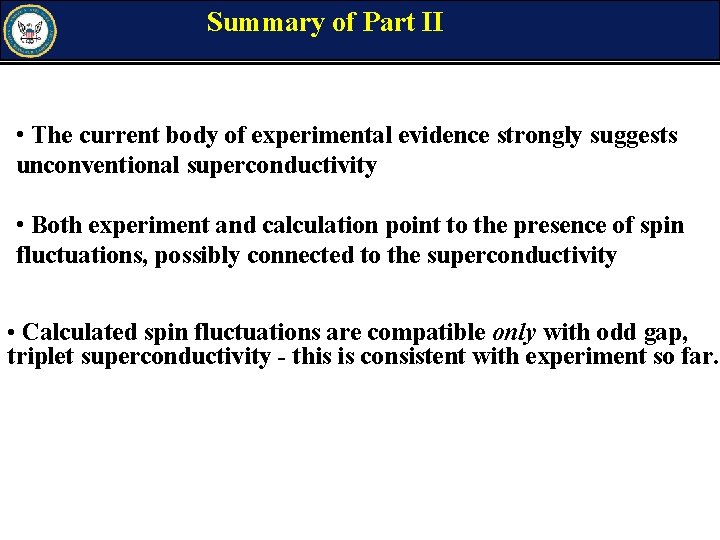 Summary of Part II

• The current body of experimental evidence strongly suggests unconventional superconductivity

• Both experiment and calculation point to the presence of spin fluctuations, possibly connected to the superconductivity

• Calculated spin fluctuations are compatible only with odd gap, triplet superconductivity - this is consistent with experiment so far.